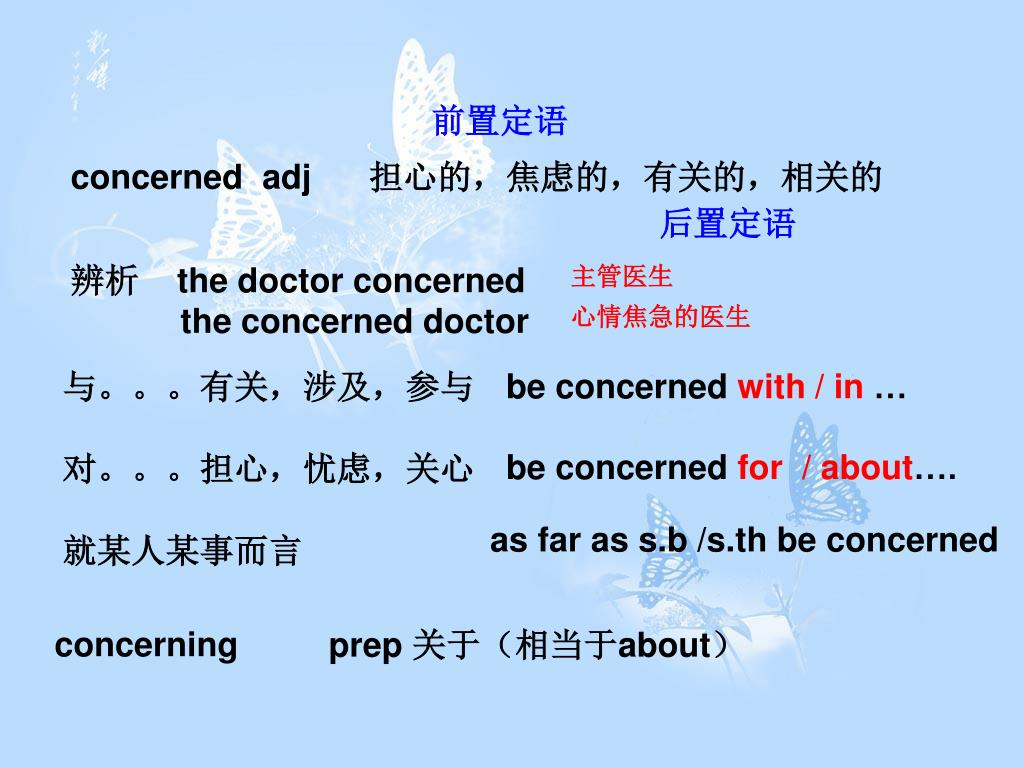 前置定语

concerned adj 担心的，焦虑的，有关的，相关的

后置定语

辨析 the doctor concerned 主管医生
the concerned doctor 心情焦急的医生

与。。。有关，涉及，参与 be concerned with / in …

对。。。担心，忧虑，关心 be concerned for / about….

就某人某事而言 as far as s.b /s.th be concerned

concerning prep 关于（相当于about）